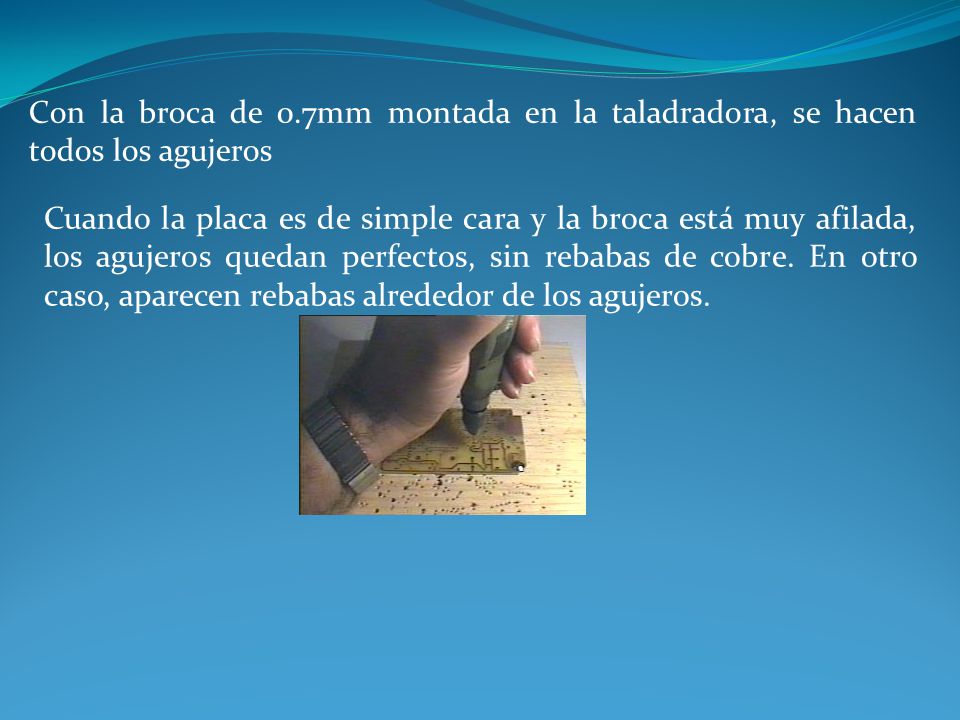 Con la broca de 0.7mm montada en la taladradora, se hacen todos los agujeros

Cuando la placa es de simple cara y la broca está muy afilada, los agujeros quedan perfectos, sin rebabas de cobre. En otro caso, aparecen rebabas alrededor de los agujeros.